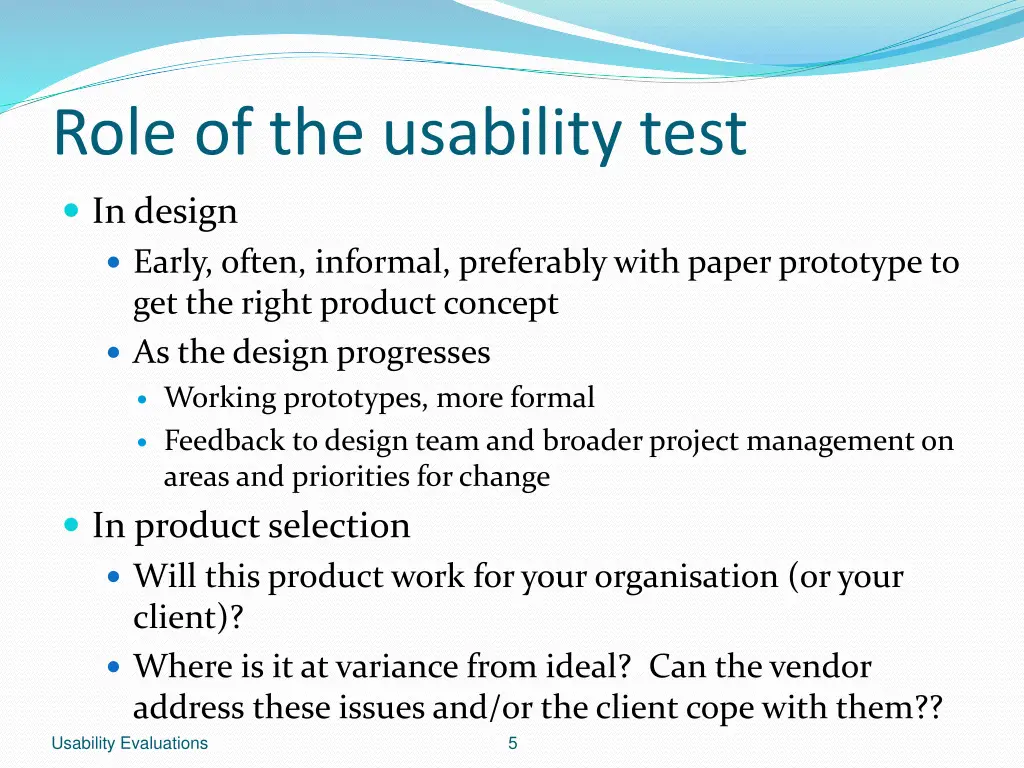 Role of the usability test

- In design
  - Early, often, informal, preferably with paper prototype to get the right product concept
  - As the design progresses
    - Working prototypes, more formal
    - Feedback to design team and broader project management on areas and priorities for change
- In product selection
  - Will this product work for your organisation (or your client)?
  - Where is it at variance from ideal? Can the vendor address these issues and/or the client cope with them??

Usability Evaluations

5